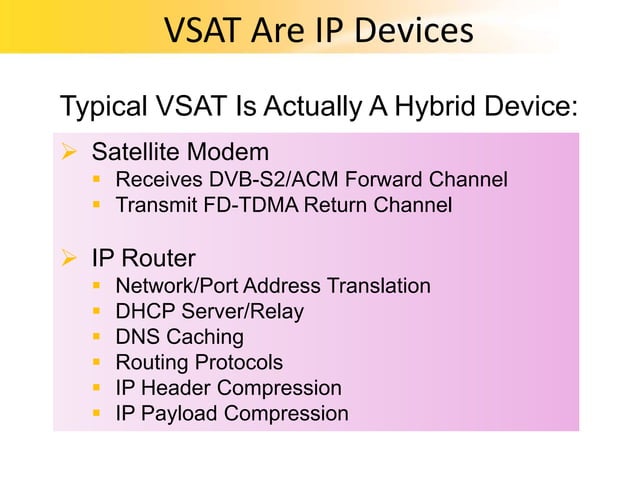 VSAT Are IP Devices

Typical VSAT Is Actually A Hybrid Device:

➢ Satellite Modem
▪ Receives DVB-S2/ACM Forward Channel
▪ Transmit FD-TDMA Return Channel

➢ IP Router
▪ Network/Port Address Translation
▪ DHCP Server/Relay
▪ DNS Caching
▪ Routing Protocols
▪ IP Header Compression
▪ IP Payload Compression